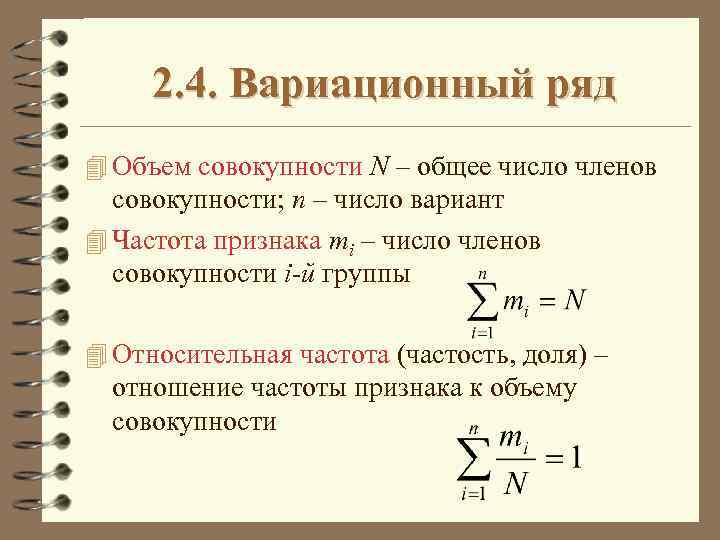 2.4. Вариационный ряд

Объем совокупности $N$ – общее число членов совокупности; $n$ – число вариант

Частота признака $m_i$ – число членов совокупности $i$-й группы

$\sum_{i=1}^{n} m_i = N$

Относительная частота (частость, доля) – отношение частоты признака к объему совокупности

$\sum_{i=1}^{n} \frac{m_i}{N} = 1$